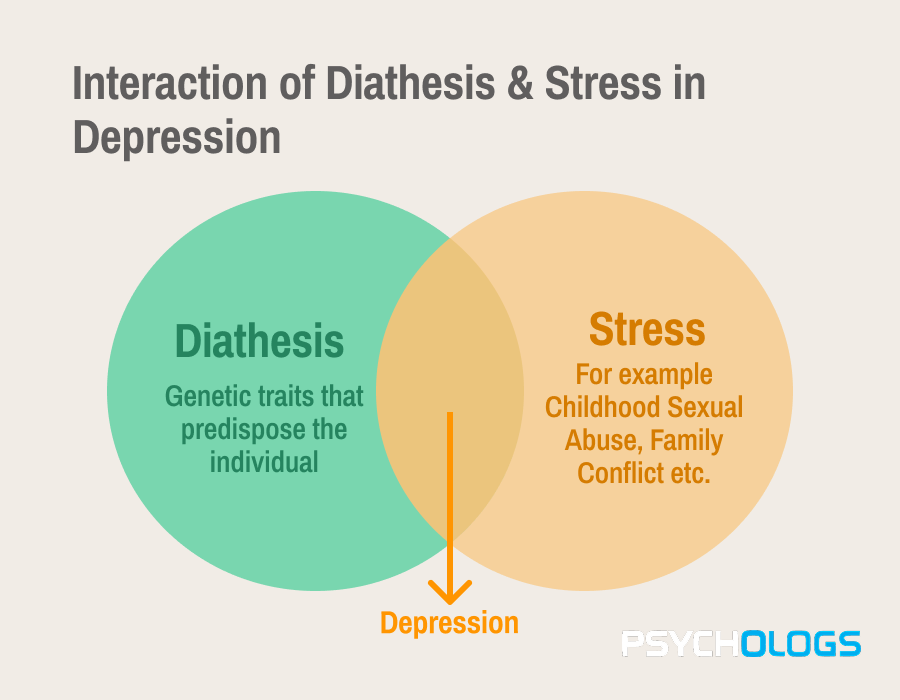 Interaction of Diathesis & Stress in Depression

Diathesis
Genetic traits that predispose the individual

Stress
For example Childhood Sexual Abuse, Family Conflict etc.

Depression

PSYCHOLOGS